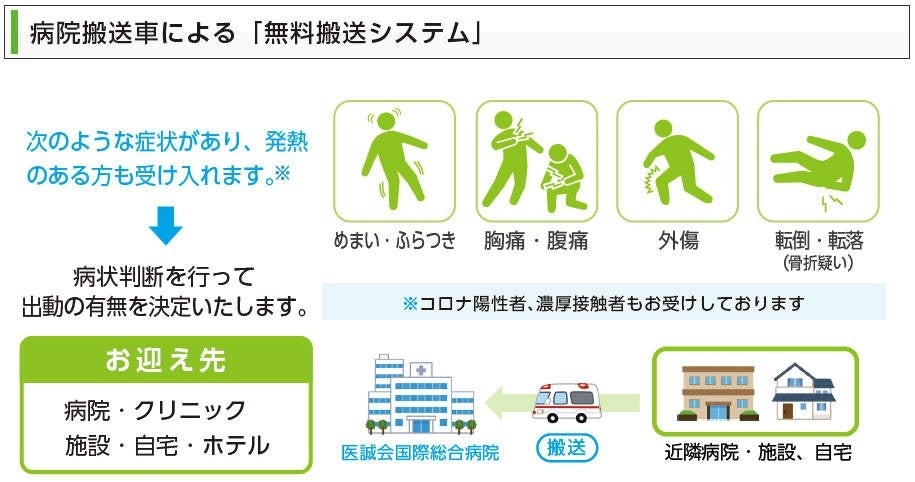 病院搬送車による「無料搬送システム」

次のような症状があり、発熱のある方も受け入れます。※

病状判断を行って出動の有無を決定いたします。

めまい・ふらつき

胸痛・腹痛

外傷

転倒・転落
(骨折疑い)

※コロナ陽性者、濃厚接触者もお受けしております

お迎え先

病院・クリニック
施設・自宅・ホテル

医誠会国際総合病院

搬送

近隣病院・施設、自宅